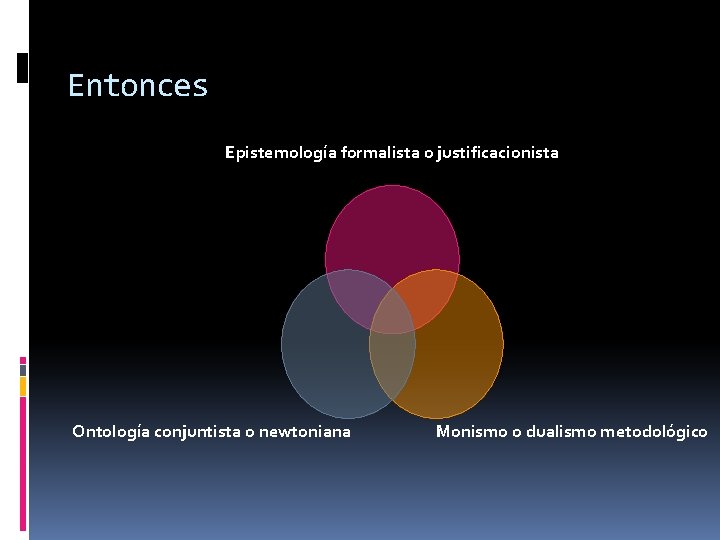 Entonces

Epistemología formalista o justificacionista

Ontología conjuntista o newtoniana

Monismo o dualismo metodológico